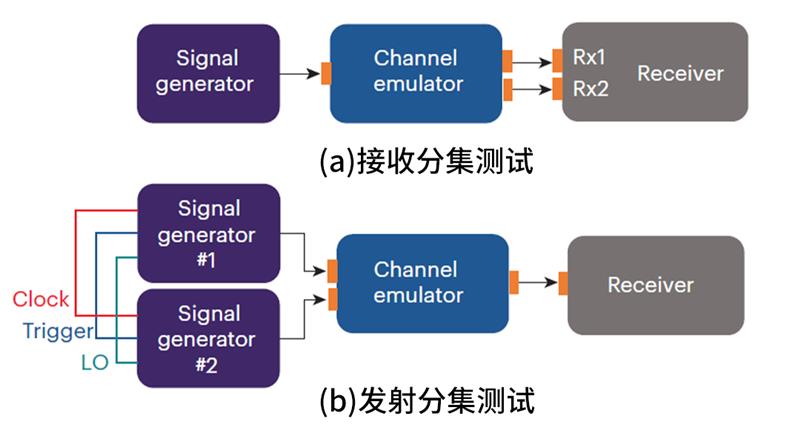 Signal generator

Channel emulator

Rx1

Rx2

Receiver

(a)接收分集测试

Signal generator #1

Signal generator #2

Clock

Trigger

LO

Channel emulator

Receiver

(b)发射分集测试